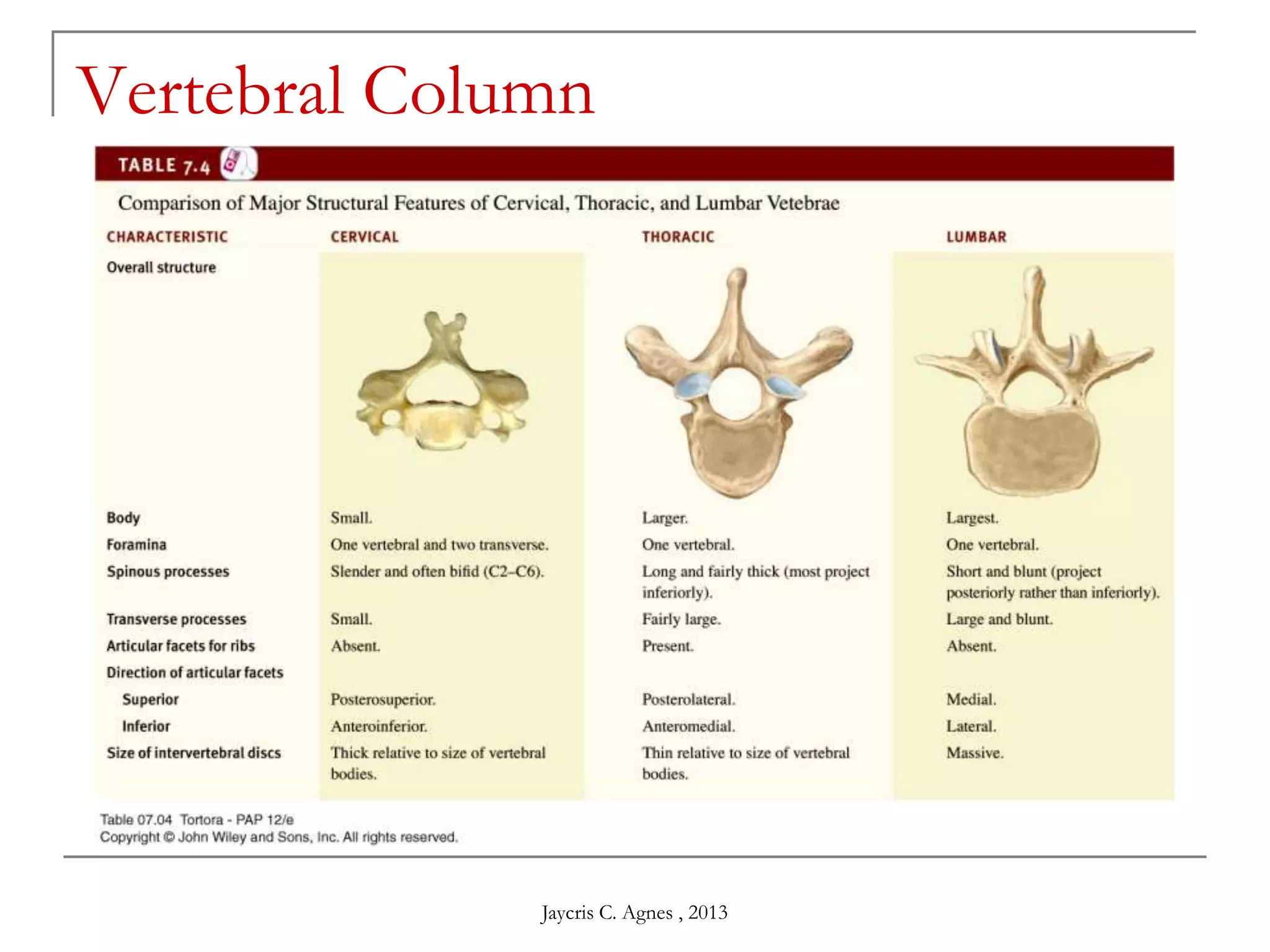 Vertebral Column

TABLE 7.4

Comparison of Major Structural Features of Cervical, Thoracic, and Lumbar Vetebrae

| CHARACTERISTIC | CERVICAL | THORACIC | LUMBAR |
|---|---|---|---|
| Overall structure | | | |
| Body | Small. | Larger. | Largest. |
| Foramina | One vertebral and two transverse. | One vertebral. | One vertebral. |
| Spinous processes | Slender and often bifid (C2–C6). | Long and fairly thick (most project inferiorly). | Short and blunt (project posteriorly rather than inferiorly). |
| Transverse processes | Small. | Fairly large. | Large and blunt. |
| Articular facets for ribs | Absent. | Present. | Absent. |
| Direction of articular facets | | | |
| Superior | Posterosuperior. | Posterolateral. | Medial. |
| Inferior | Anteroinferior. | Anteromedial. | Lateral. |
| Size of intervertebral discs | Thick relative to size of vertebral bodies. | Thin relative to size of vertebral bodies. | Massive. |

Table 07.04 Tortora - PAP 12/e
Copyright © John Wiley and Sons, Inc. All rights reserved.

Jaycris C. Agnes , 2013